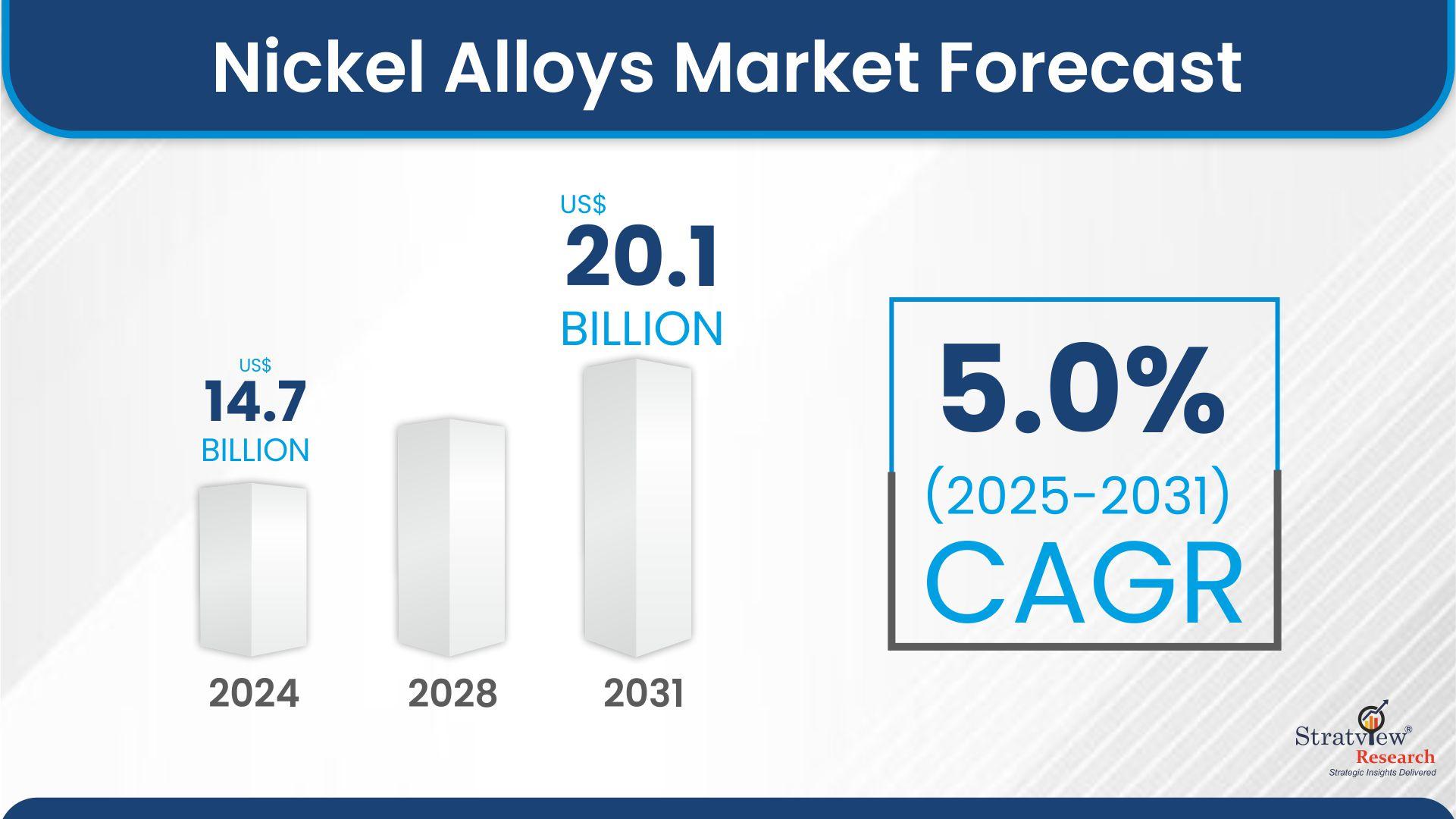 Nickel Alloys Market Forecast

US$
14.7
BILLION

US$
20.1
BILLION

2024
2028
2031

5.0%
(2025-2031)
CAGR

Stratview®
Research
Strategic Insights Delivered